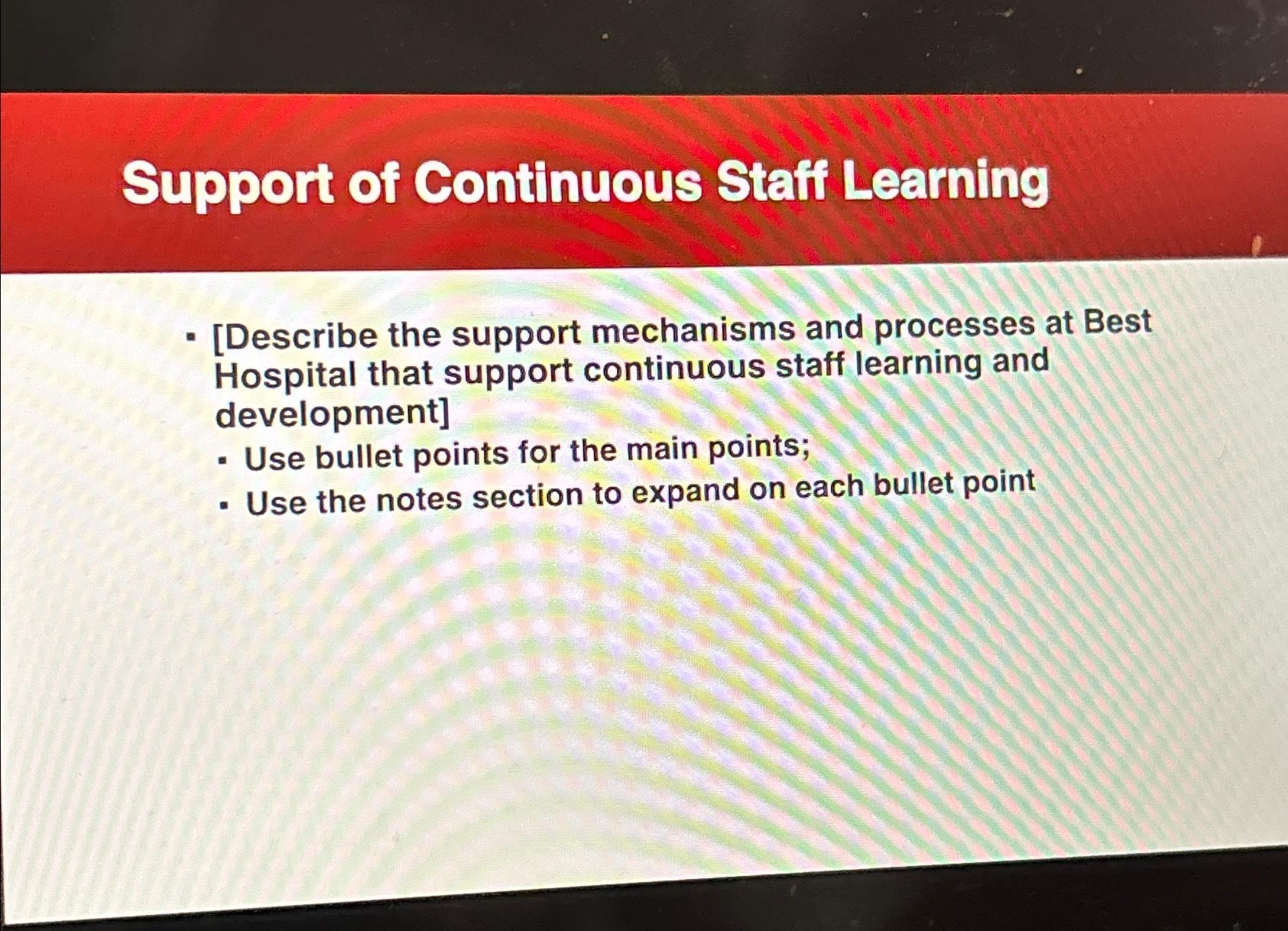 Support of Continuous Staff Learning

▪ [Describe the support mechanisms and processes at Best Hospital that support continuous staff learning and development]
▪ Use bullet points for the main points;
▪ Use the notes section to expand on each bullet point